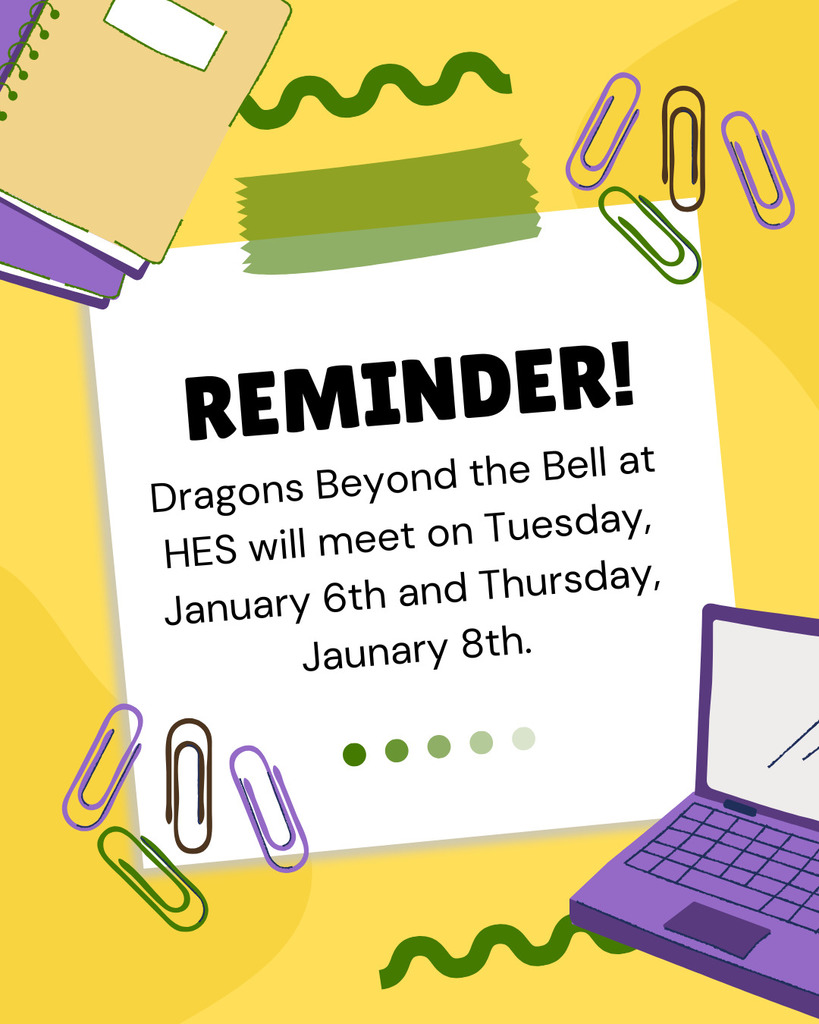 REMINDER!

Dragons Beyond the Bell at HES will meet on Tuesday, January 6th and Thursday, Jaunary 8th.